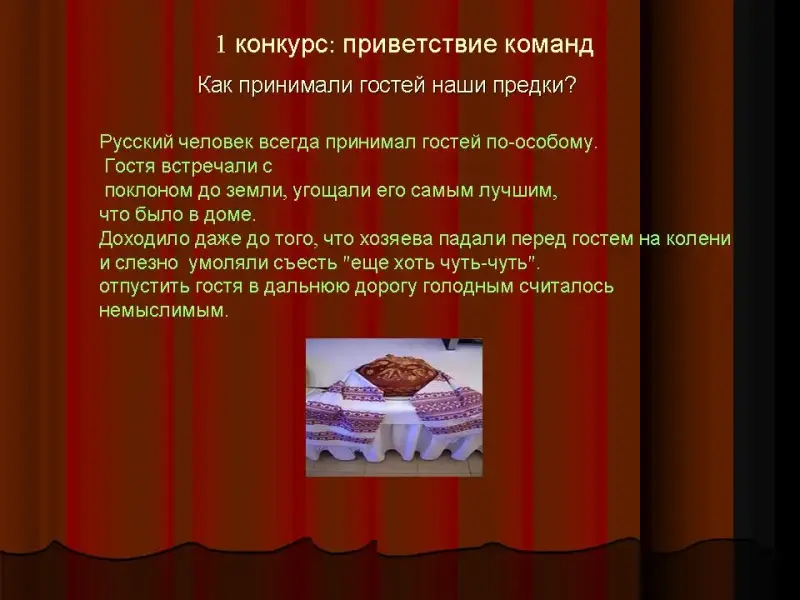 1 конкурс: приветствие команд

Как принимали гостей наши предки?

Русский человек всегда принимал гостей по-особому.
Гостя встречали с
поклоном до земли, угощали его самым лучшим,
что было в доме.
Доходило даже до того, что хозяева падали перед гостем на колени
и слезно умоляли съесть "еще хоть чуть-чуть".
отпустить гостя в дальнюю дорогу голодным считалось
немыслимым.